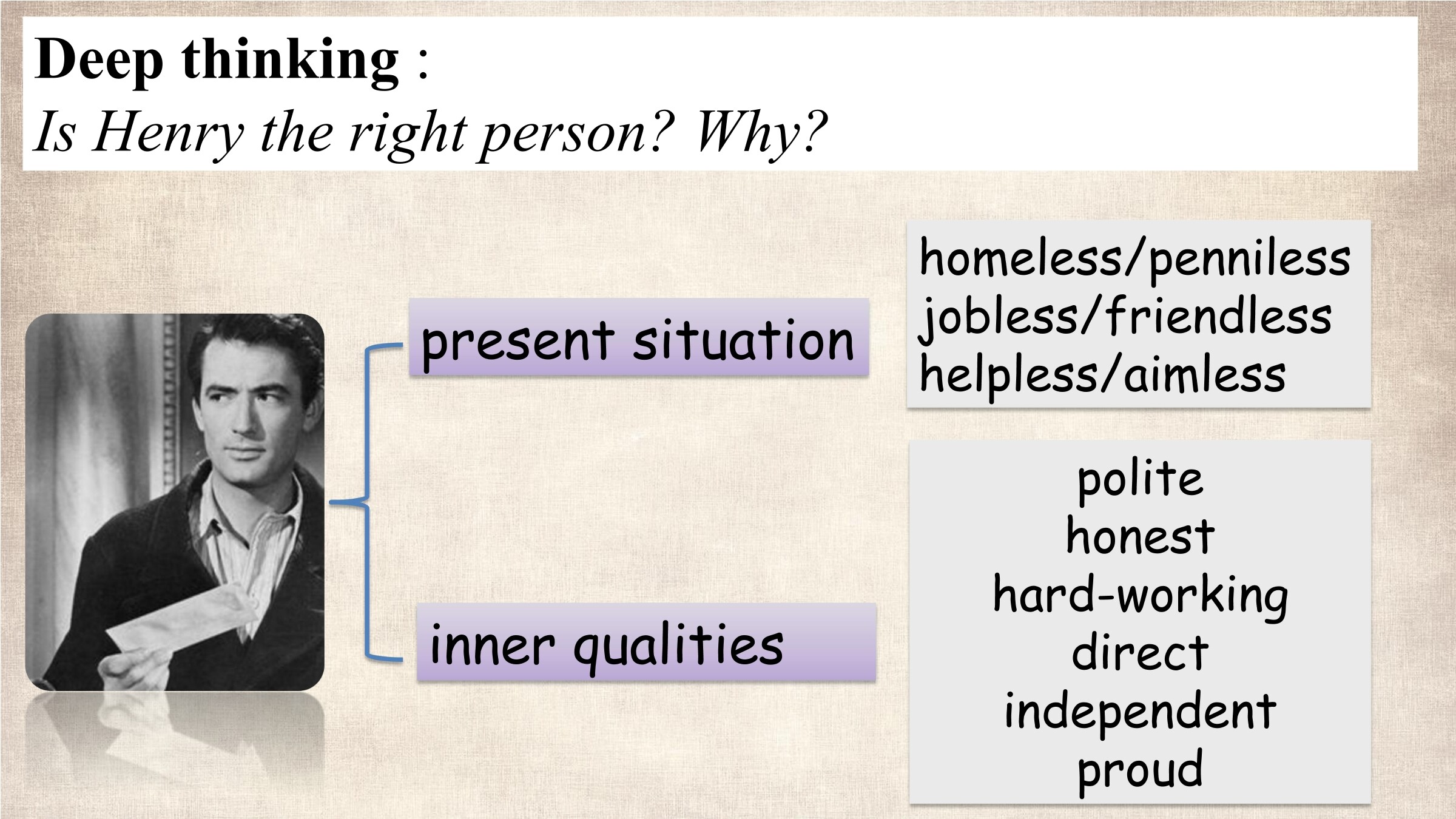 Deep thinking :
Is Henry the right person? Why?

present situation

homeless/penniless
jobless/friendless
helpless/aimless

inner qualities

polite
honest
hard-working
direct
independent
proud